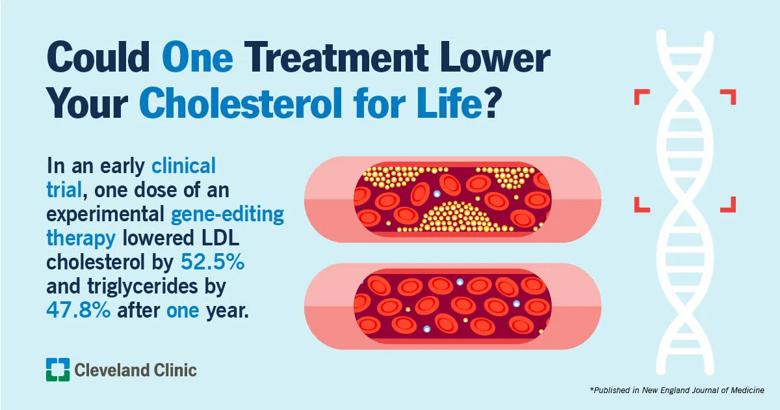 Could One Treatment Lower Your Cholesterol for Life?

In an early clinical trial, one dose of an experimental gene-editing therapy lowered LDL cholesterol by 52.5% and triglycerides by 47.8% after one year.

Cleveland Clinic

*Published in New England Journal of Medicine